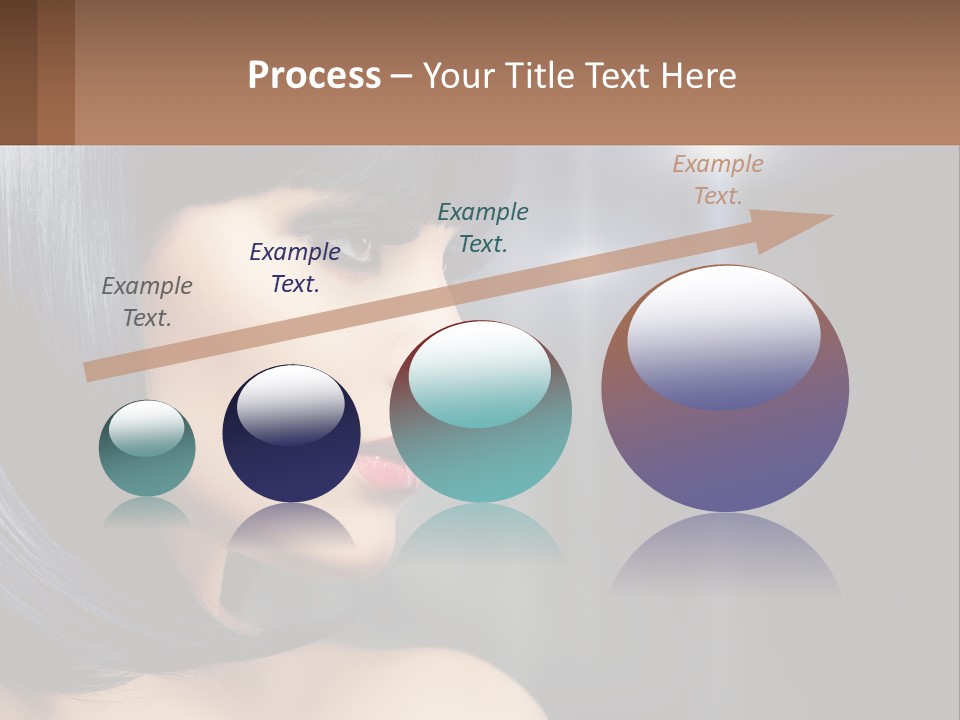 Process – Your Title Text Here

Example Text.

Example Text.

Example Text.

Example Text.